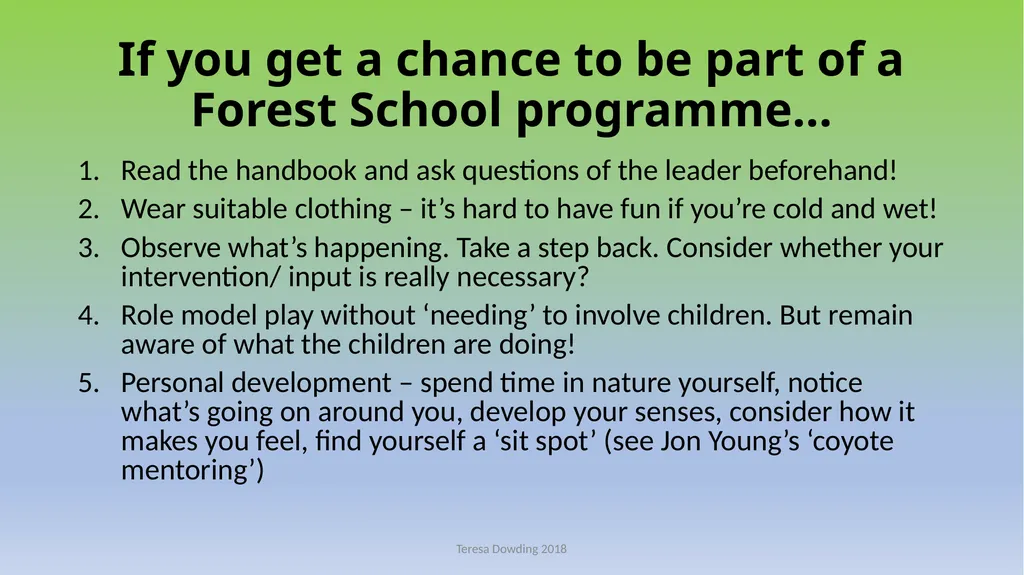 If you get a chance to be part of a Forest School programme…

1. Read the handbook and ask questions of the leader beforehand!
2. Wear suitable clothing – it’s hard to have fun if you’re cold and wet!
3. Observe what’s happening. Take a step back. Consider whether your intervention/ input is really necessary?
4. Role model play without ‘needing’ to involve children. But remain aware of what the children are doing!
5. Personal development – spend time in nature yourself, notice what’s going on around you, develop your senses, consider how it makes you feel, find yourself a ‘sit spot’ (see Jon Young’s ‘coyote mentoring’)

Teresa Dowding 2018